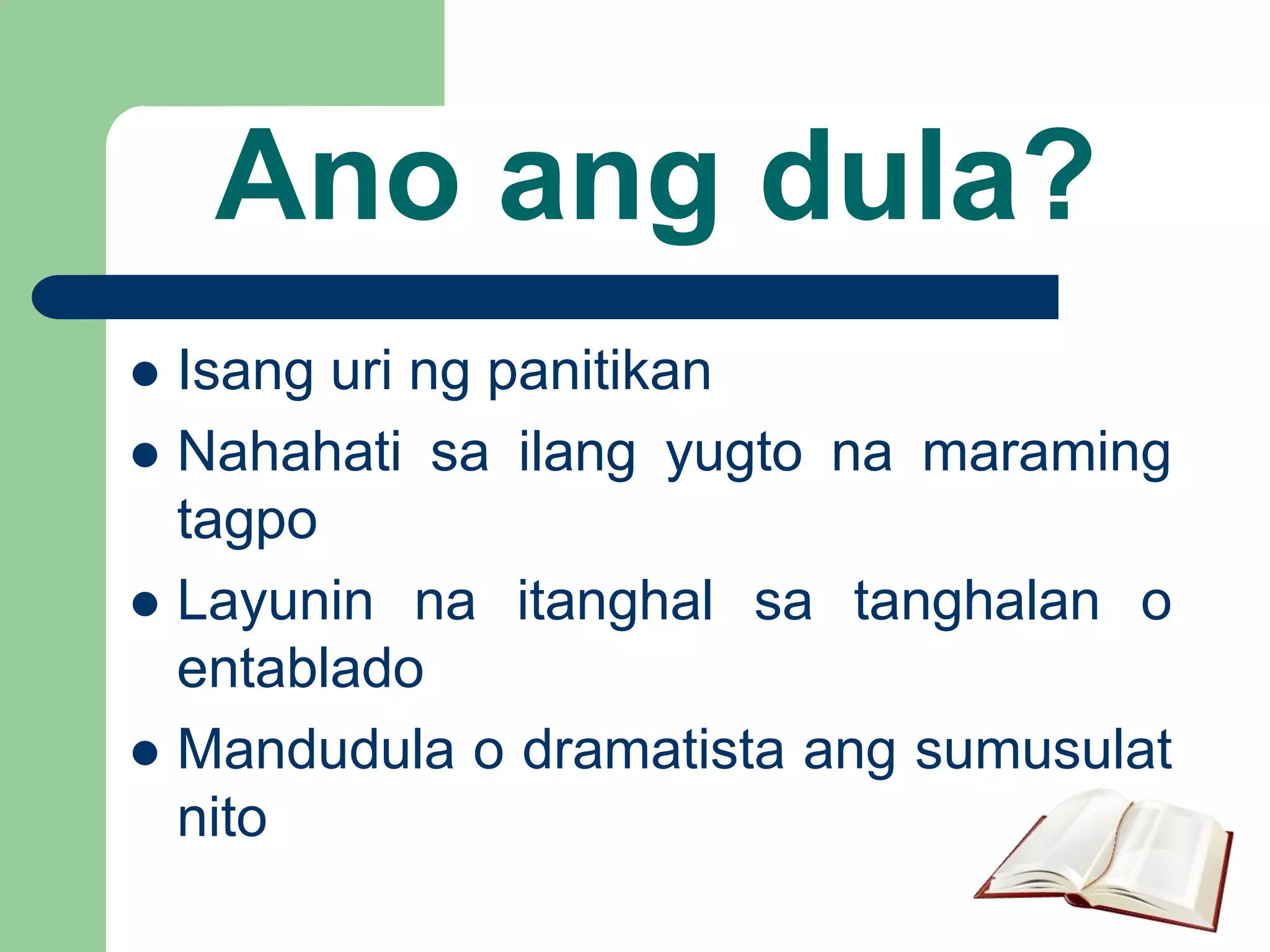 Ano ang dula?

- Isang uri ng panitikan
- Nahahati sa ilang yugto na maraming tagpo
- Layunin na itanghal sa tanghalan o entablado
- Mandudula o dramatista ang sumusulat nito